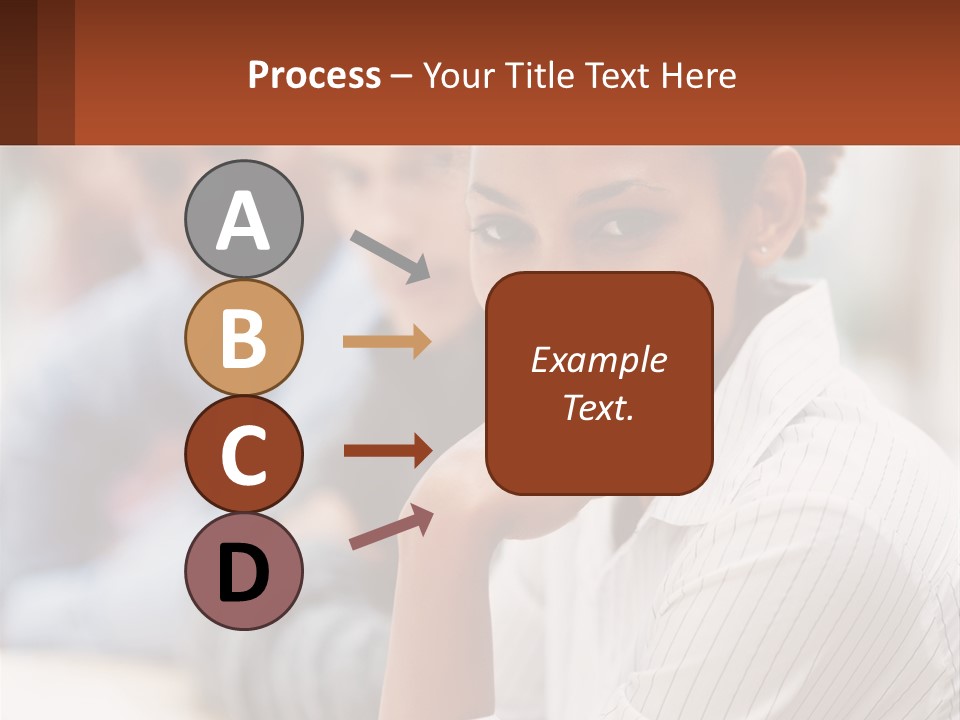 Process – Your Title Text Here

A

B

C

D

Example Text.